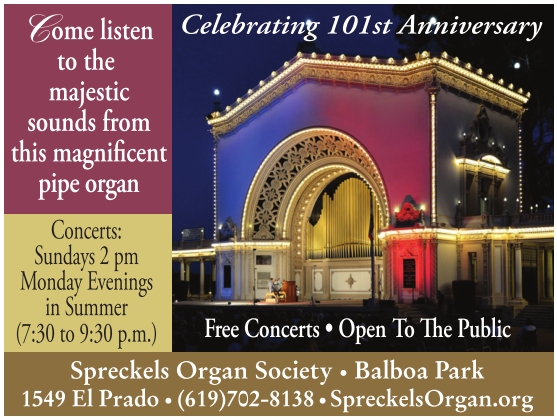 Come listen to the majestic sounds from this magnificent pipe organ

Concerts: Sundays 2 pm Monday Evenings in Summer (7:30 to 9:30 p.m.)

Celebrating 101st Anniversary

Free Concerts • Open To The Public

Spreckels Organ Society • Balboa Park
1549 El Prado • (619)702-8138 • SpreckelsOrgan.org